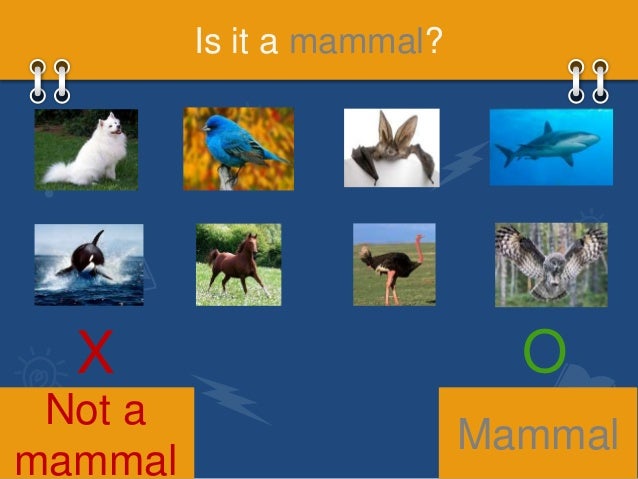 Is it a mammal?

X

O

Not a mammal

Mammal